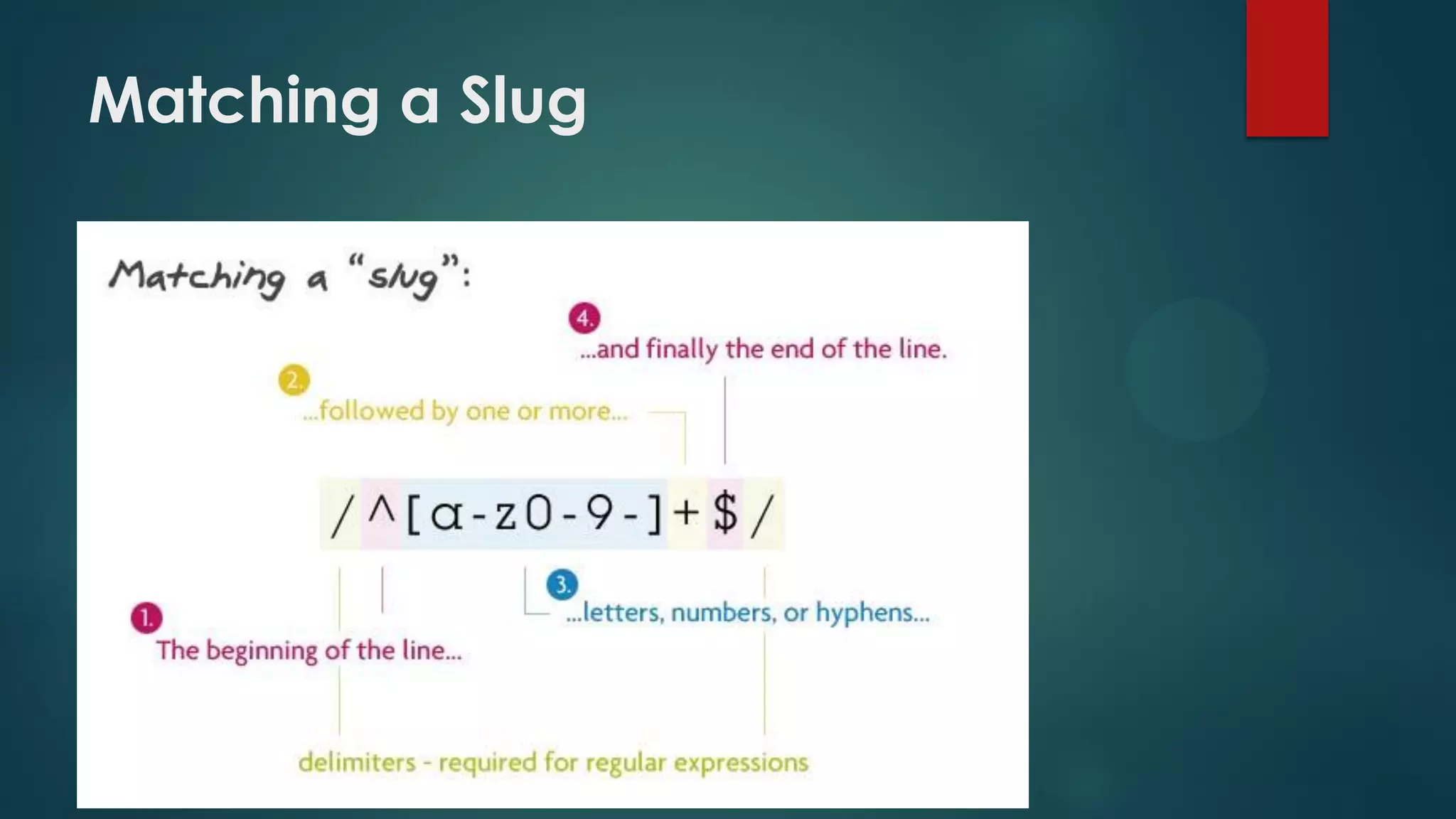 Matching a Slug

Matching a "slug":

4.
...and finally the end of the line.

2.
...followed by one or more...

/^[a-z0-9-]+$/

3.
...letters, numbers, or hyphens...

1.
The beginning of the line...

delimiters - required for regular expressions